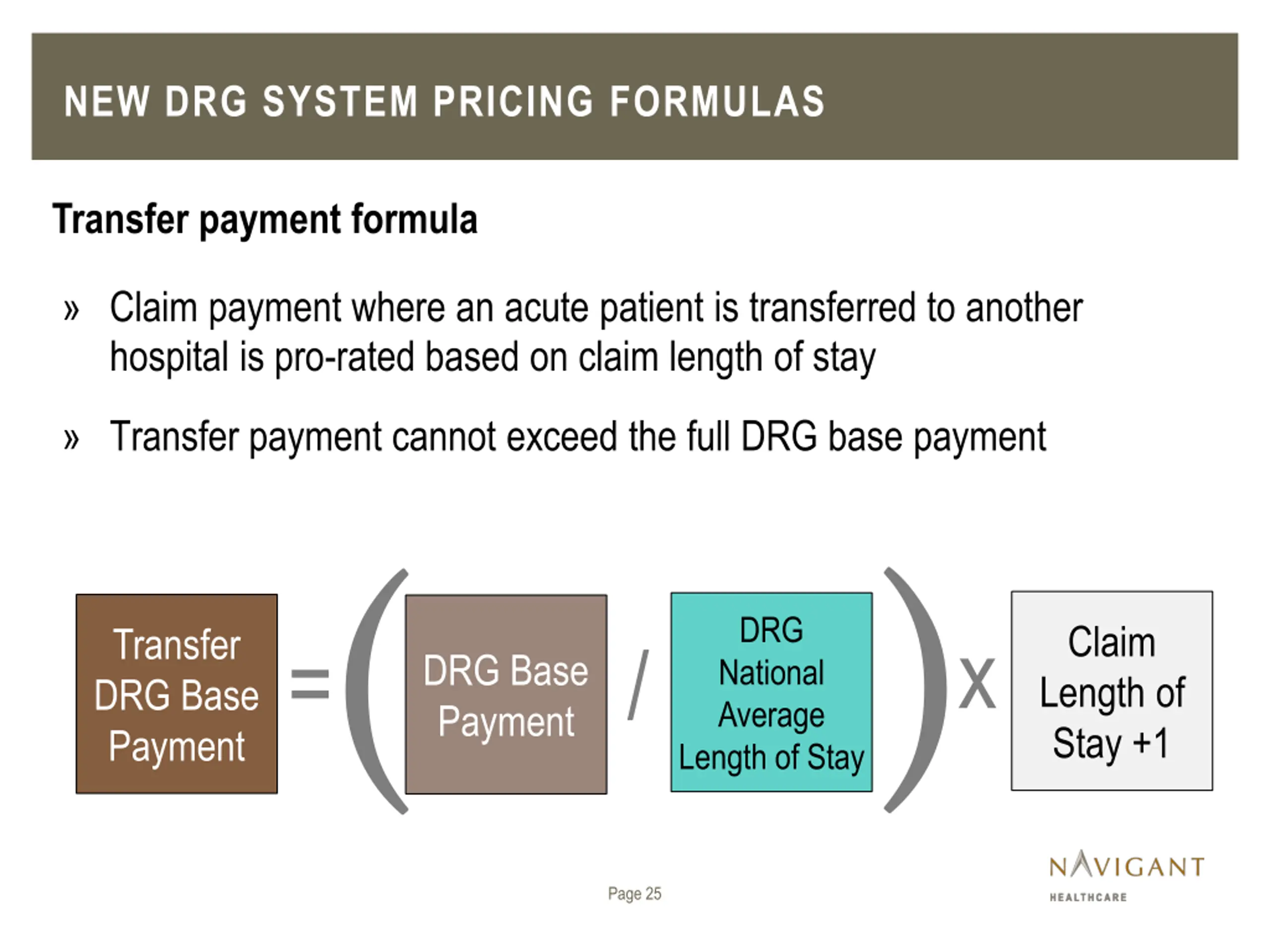 NEW DRG SYSTEM PRICING FORMULAS

Transfer payment formula

» Claim payment where an acute patient is transferred to another hospital is pro-rated based on claim length of stay

» Transfer payment cannot exceed the full DRG base payment

Transfer DRG Base Payment = ( DRG Base Payment / DRG National Average Length of Stay ) X Claim Length of Stay +1

Page 25

NAVIGANT
HEALTHCARE